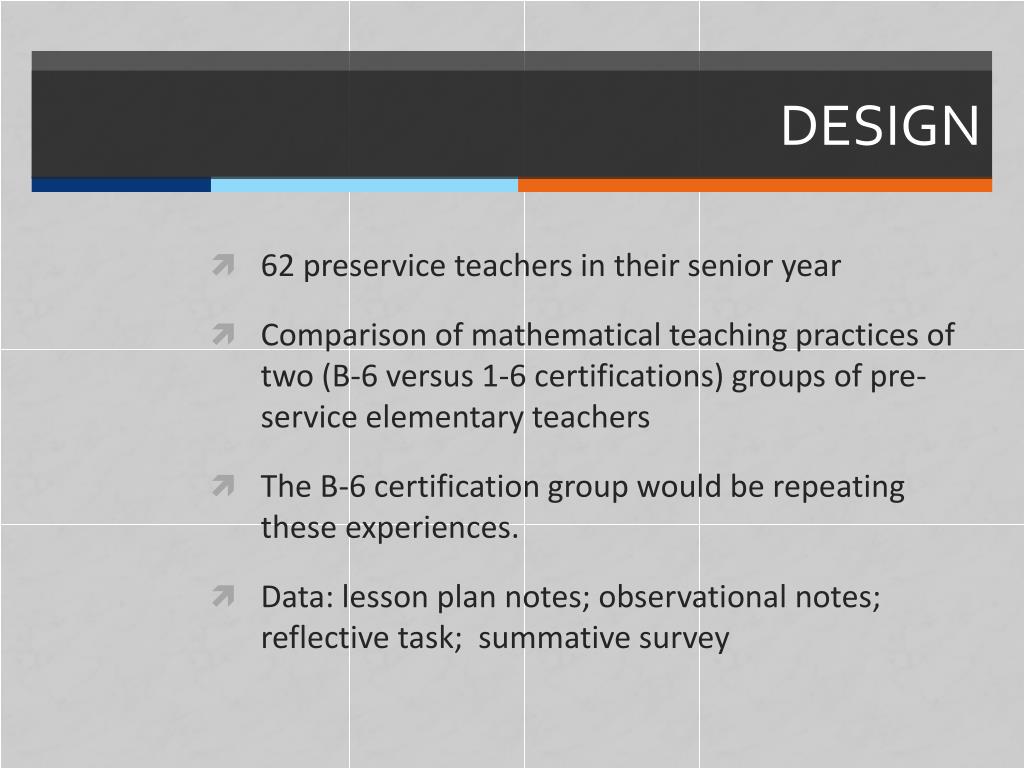 DESIGN

62 preservice teachers in their senior year

Comparison of mathematical teaching practices of two (B-6 versus 1-6 certifications) groups of pre-service elementary teachers

The B-6 certification group would be repeating these experiences.

Data: lesson plan notes; observational notes; reflective task; summative survey